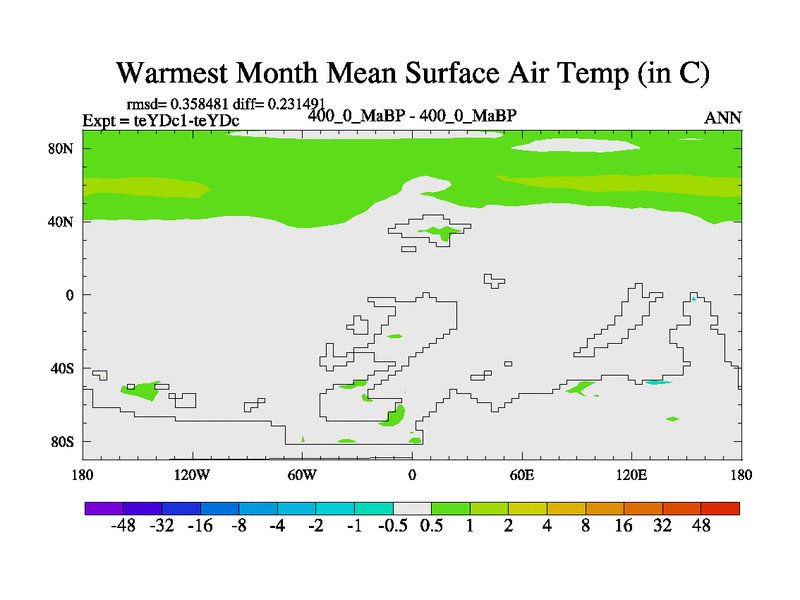 Warmest Month Mean Surface Air Temp (in C)

rmsd= 0.358481 diff= 0.231491
Expt = teYDc1-teYDc

400_0_MaBP - 400_0_MaBP

ANN

80N
40N
0
40S
80S

180
120W
60W
0
60E
120E
180

-48 -32 -16 -8 -4 -2 -1 -0.5 0.5 1 2 4 8 16 32 48